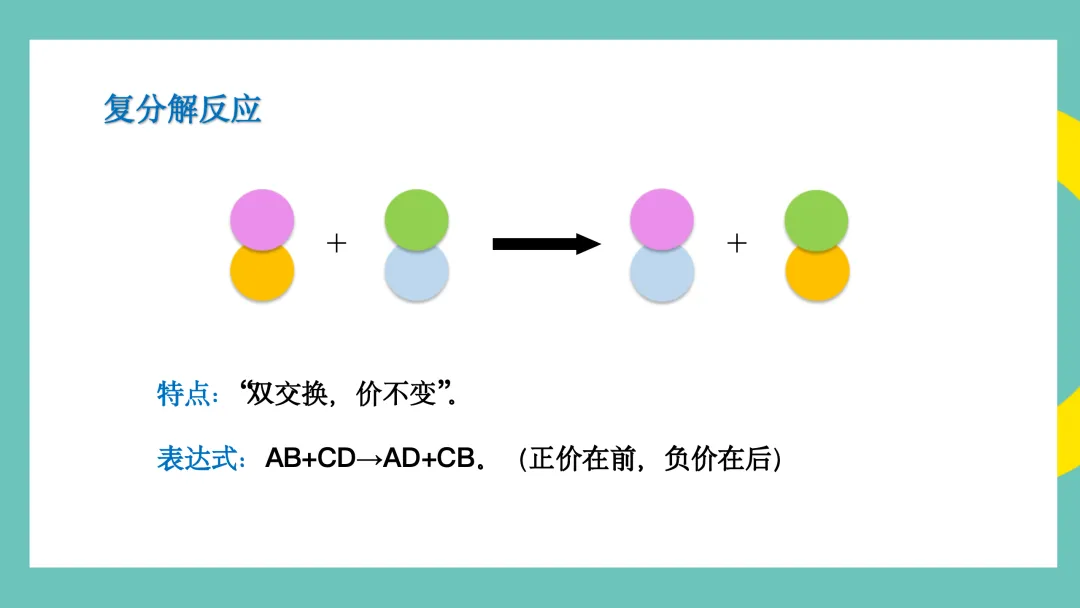 复分解反应

+

+

特点：“双交换，价不变”。

表达式：$AB+CD \rightarrow AD+CB$。（正价在前，负价在后）